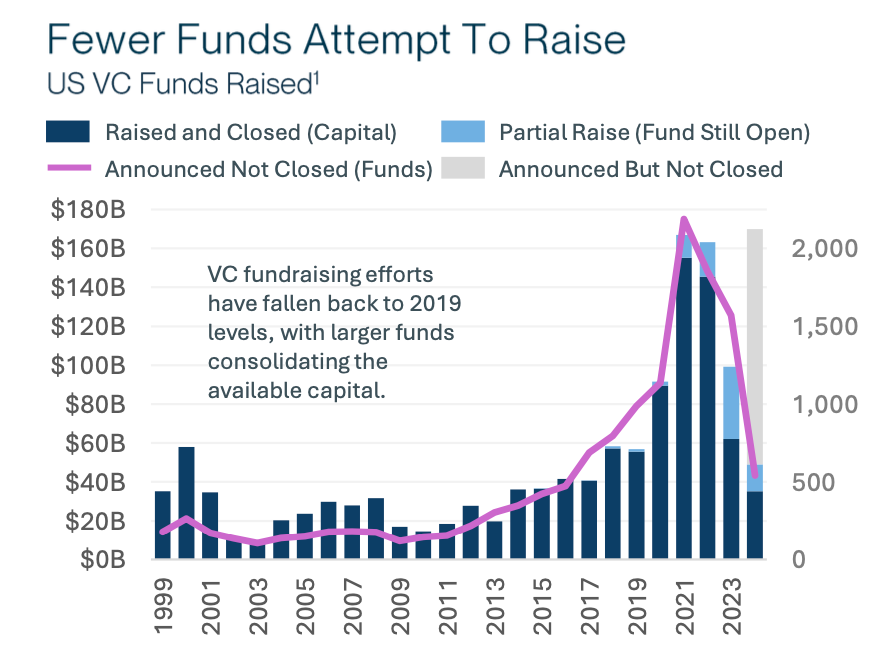 Fewer Funds Attempt To Raise
US VC Funds Raised$^1$

Raised and Closed (Capital)
Partial Raise (Fund Still Open)
Announced Not Closed (Funds)
Announced But Not Closed

$180B
$160B
$140B
$120B
$100B
$80B
$60B
$40B
$20B
$0B

2,000
1,500
1,000
500
0

VC fundraising efforts have fallen back to 2019 levels, with larger funds consolidating the available capital.

1999
2001
2003
2005
2007
2009
2011
2013
2015
2017
2019
2021
2023